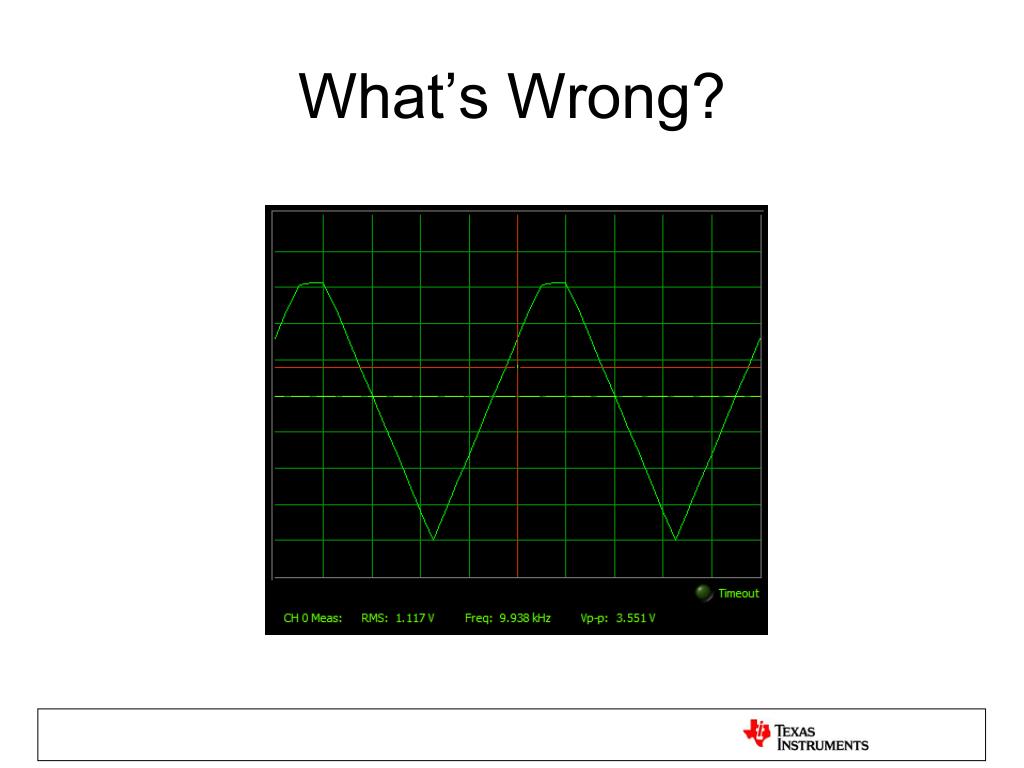 What's Wrong?

Timeout

CH 0 Meas: RMS: 1.117 V Freq: 9.938 kHz Vp-p: 3.551 V

TEXAS INSTRUMENTS